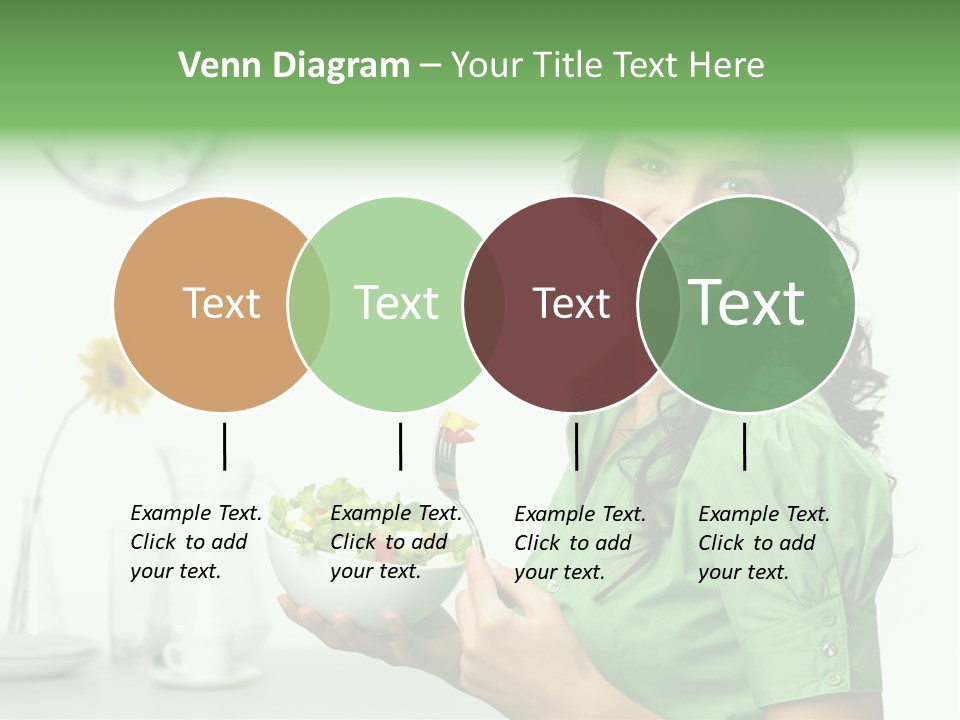 Venn Diagram – Your Title Text Here

Text

Text

Text

Text

Example Text. Click to add your text.

Example Text. Click to add your text.

Example Text. Click to add your text.

Example Text. Click to add your text.